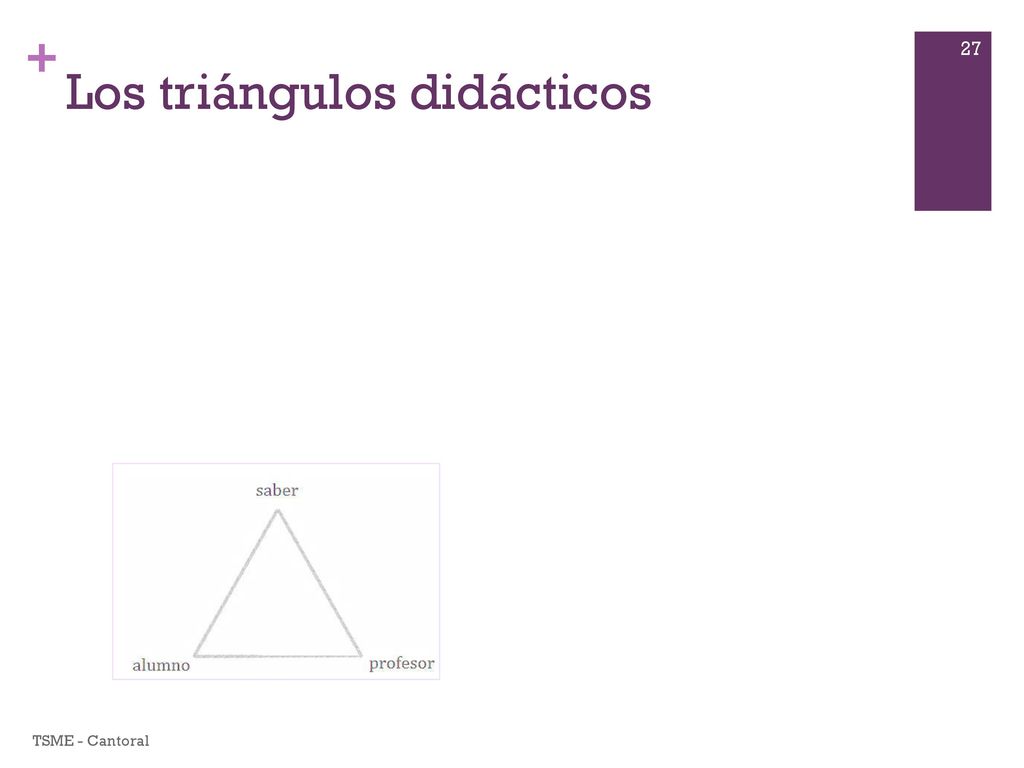 + Los triángulos didácticos

27

saber

alumno

profesor

TSME - Cantoral